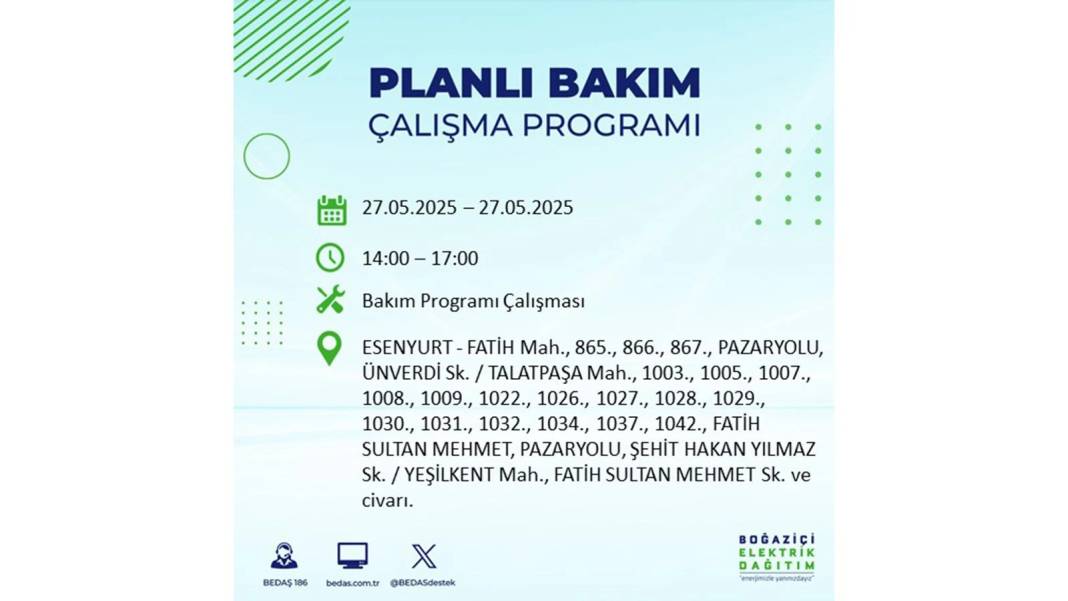 PLANLI BAKIM
ÇALIŞMA PROGRAMI

27.05.2025 – 27.05.2025

14:00 – 17:00

Bakım Programı Çalışması

ESENYURT - FATİH Mah., 865., 866., 867., PAZARYOLU, ÜNVERDİ Sk. / TALATPAŞA Mah., 1003., 1005., 1007., 1008., 1009., 1022., 1026., 1027., 1028., 1029., 1030., 1031., 1032., 1034., 1037., 1042., FATİH SULTAN MEHMET, PAZARYOLU, ŞEHİT HAKAN YILMAZ Sk. / YEŞİLKENT Mah., FATİH SULTAN MEHMET Sk. ve civarı.

BEDAŞ 186
bedas.com.tr
@BEDASdestek

BOĞAZİÇİ
ELEKTRİK
DAĞITIM
"enerjimizle yanınızdayız"